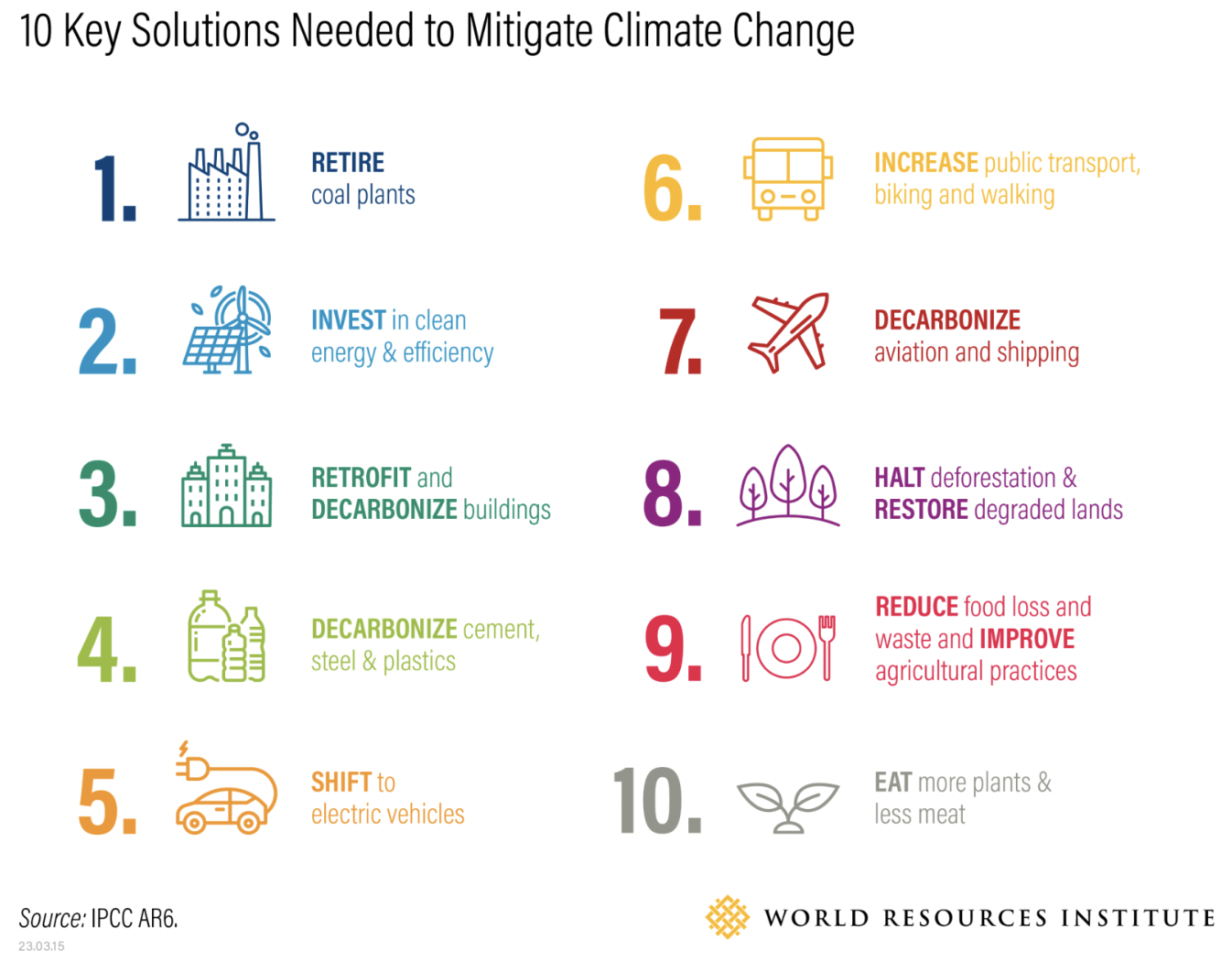 10 Key Solutions Needed to Mitigate Climate Change

1. RETIRE coal plants

2. INVEST in clean energy & efficiency

3. RETROFIT and DECARBONIZE buildings

4. DECARBONIZE cement, steel & plastics

5. SHIFT to electric vehicles

6. INCREASE public transport, biking and walking

7. DECARBONIZE aviation and shipping

8. HALT deforestation & RESTORE degraded lands

9. REDUCE food loss and waste and IMPROVE agricultural practices

10. EAT more plants & less meat

Source: IPCC AR6.

23.03.15

WORLD RESOURCES INSTITUTE